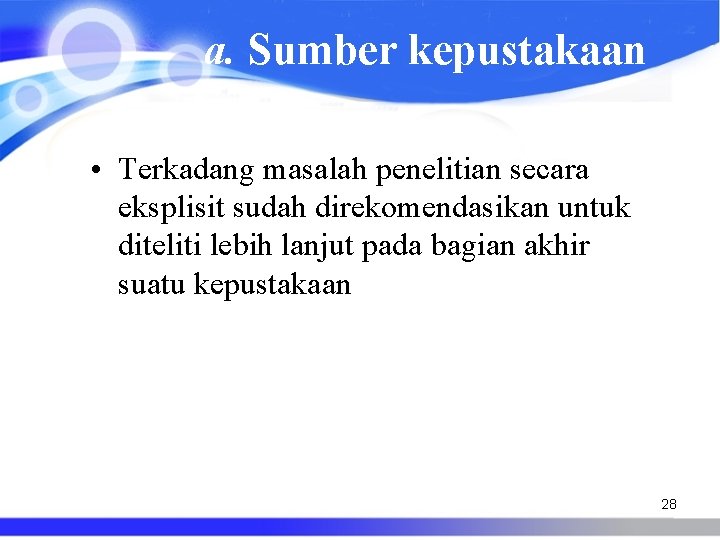 a. Sumber kepustakaan

• Terkadang masalah penelitian secara eksplisit sudah direkomendasikan untuk diteliti lebih lanjut pada bagian akhir suatu kepustakaan

28